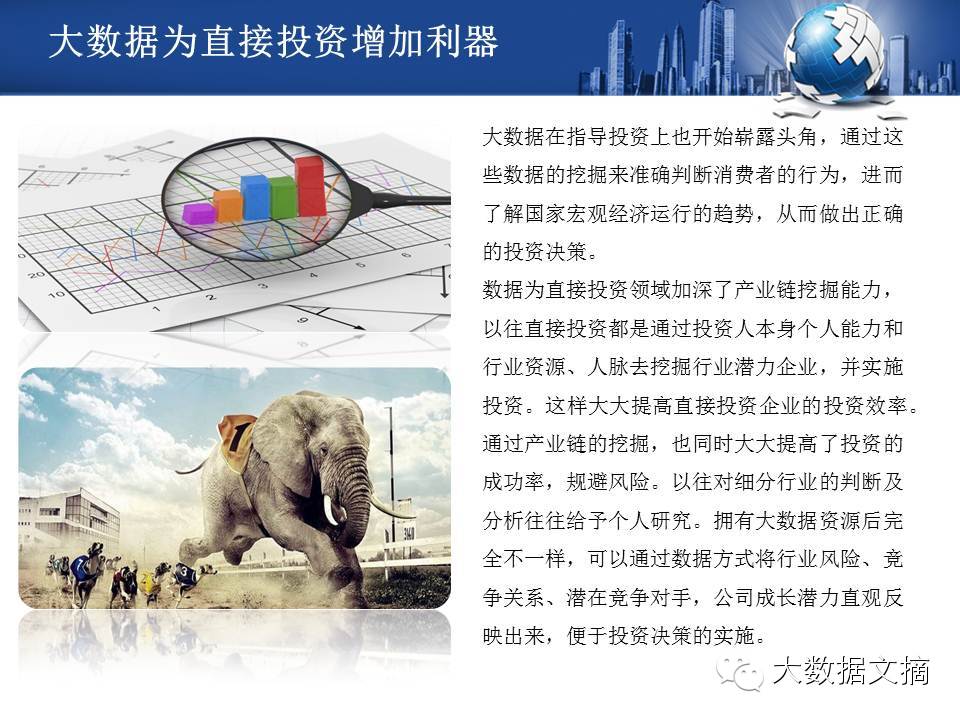 大数据为直接投资增加利器

大数据在指导投资上也开始崭露头角，通过这些数据的挖掘来准确判断消费者的行为，进而了解国家宏观经济运行的趋势，从而做出正确的投资决策。

数据为直接投资领域加深了产业链挖掘能力，以往直接投资都是通过投资人本身个人能力和行业资源、人脉去挖掘行业潜力企业，并实施投资。这样大大提高直接投资企业的投资效率。通过产业链的挖掘，也同时大大提高了投资的成功率，规避风险。以往对细分行业的判断及分析往往给予个人研究。拥有大数据资源后完全不一样，可以通过数据方式将行业风险、竞争关系、潜在竞争对手，公司成长潜力直观反映出来，便于投资决策的实施。

大数据文摘